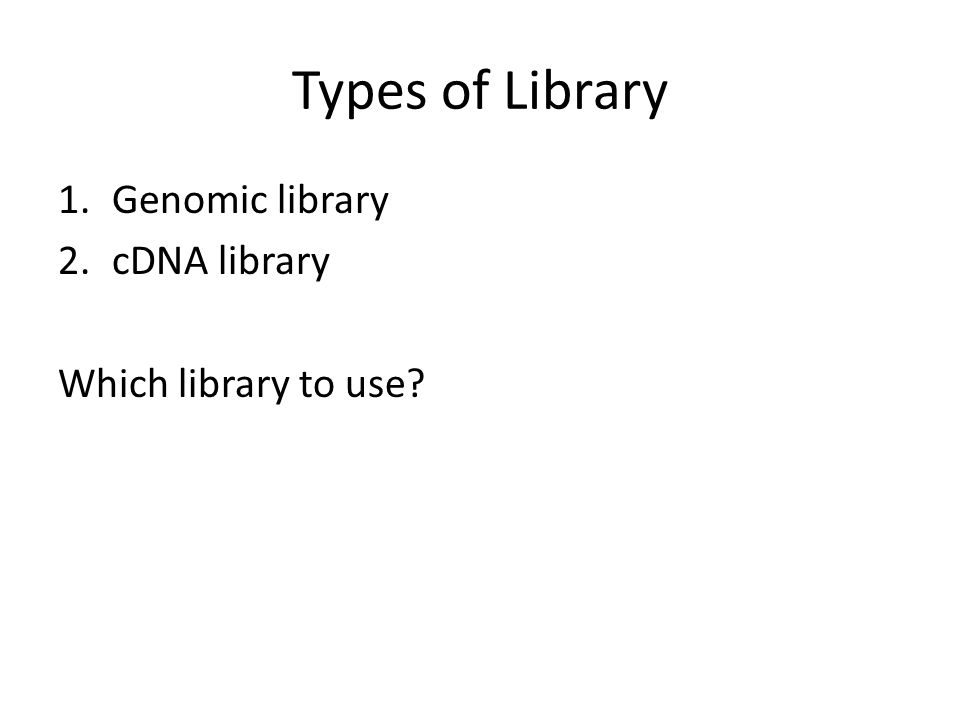 Types of Library

1. Genomic library
2. cDNA library

Which library to use?